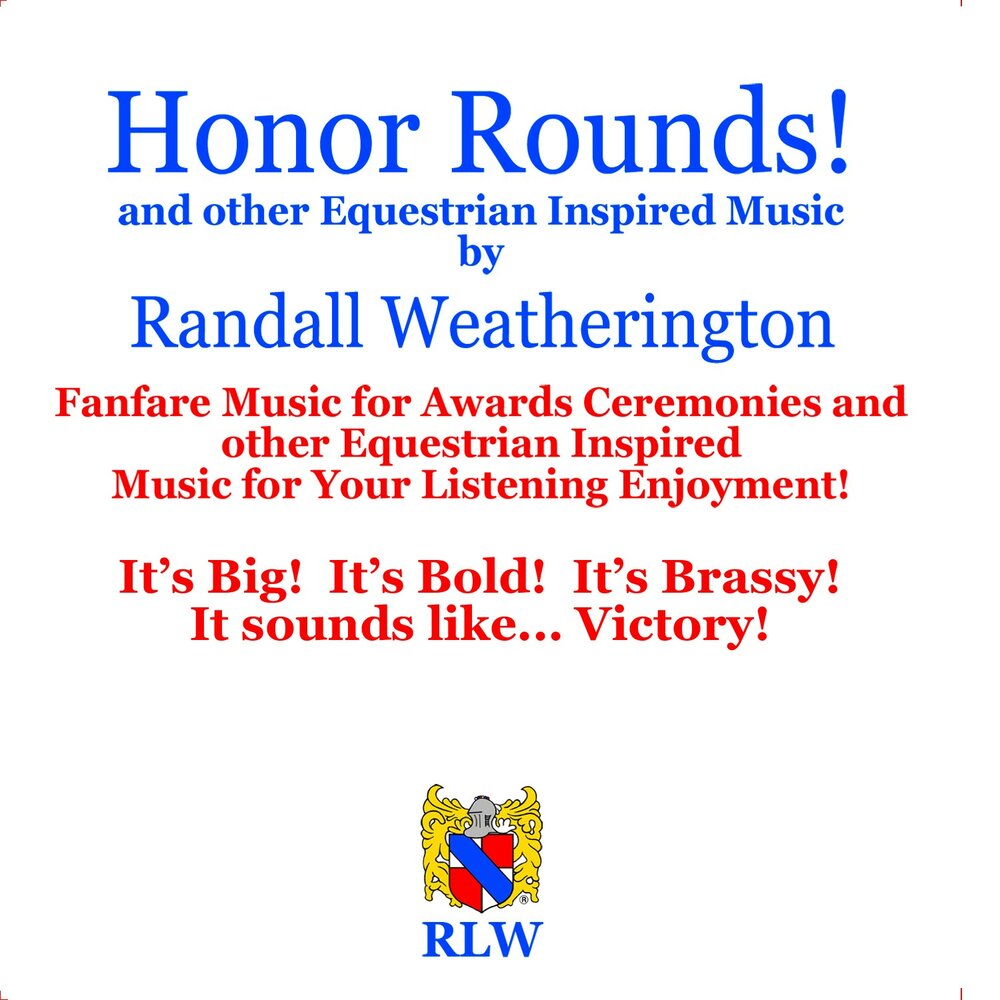 Honor Rounds!
and other Equestrian Inspired Music
by
Randall Weatherington

Fanfare Music for Awards Ceremonies and other Equestrian Inspired Music for Your Listening Enjoyment!

It's Big! It's Bold! It's Brassy! It sounds like... Victory!

®

RLW